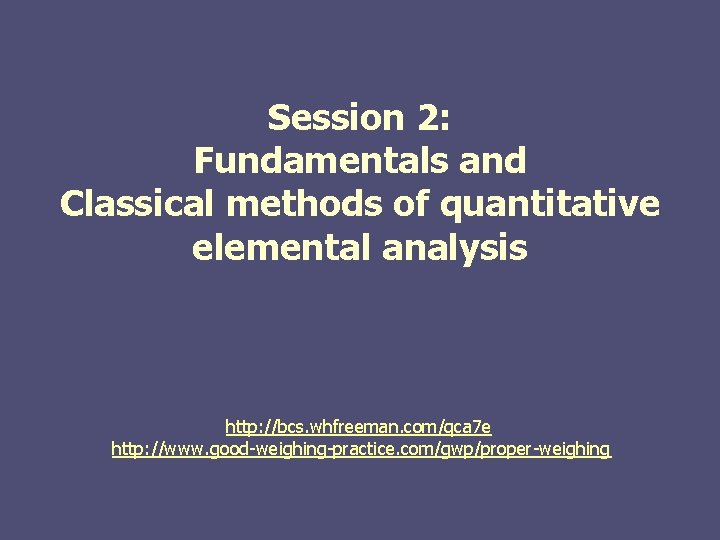 Session 2:
Fundamentals and
Classical methods of quantitative elemental analysis

http://bcs.whfreeman.com/qca7e
http://www.good-weighing-practice.com/gwp/proper-weighing